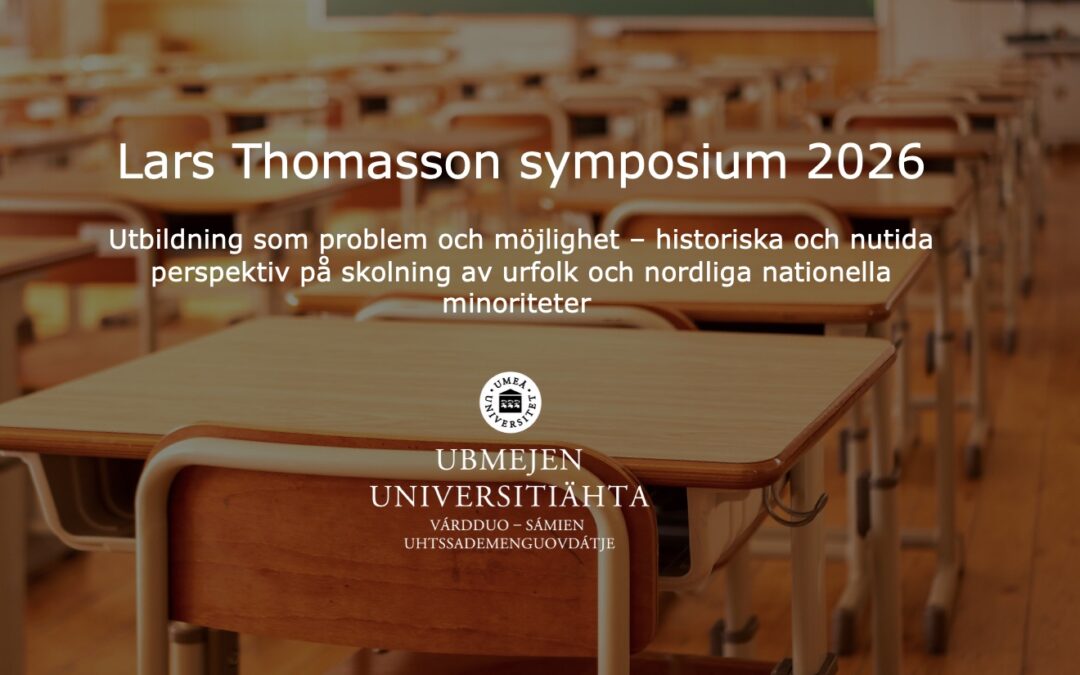 Lars Thomasson symposium 2026

Utbildning som problem och möjlighet – historiska och nutida perspektiv på skolning av urfolk och nordliga nationella minoriteter

UMEÅ UNIVERSITET

UBMEJEN UNIVERSITIÄHTA
VÁRDDUO – SÁMIEN UHTSSADEMENGUOVDÁTJE